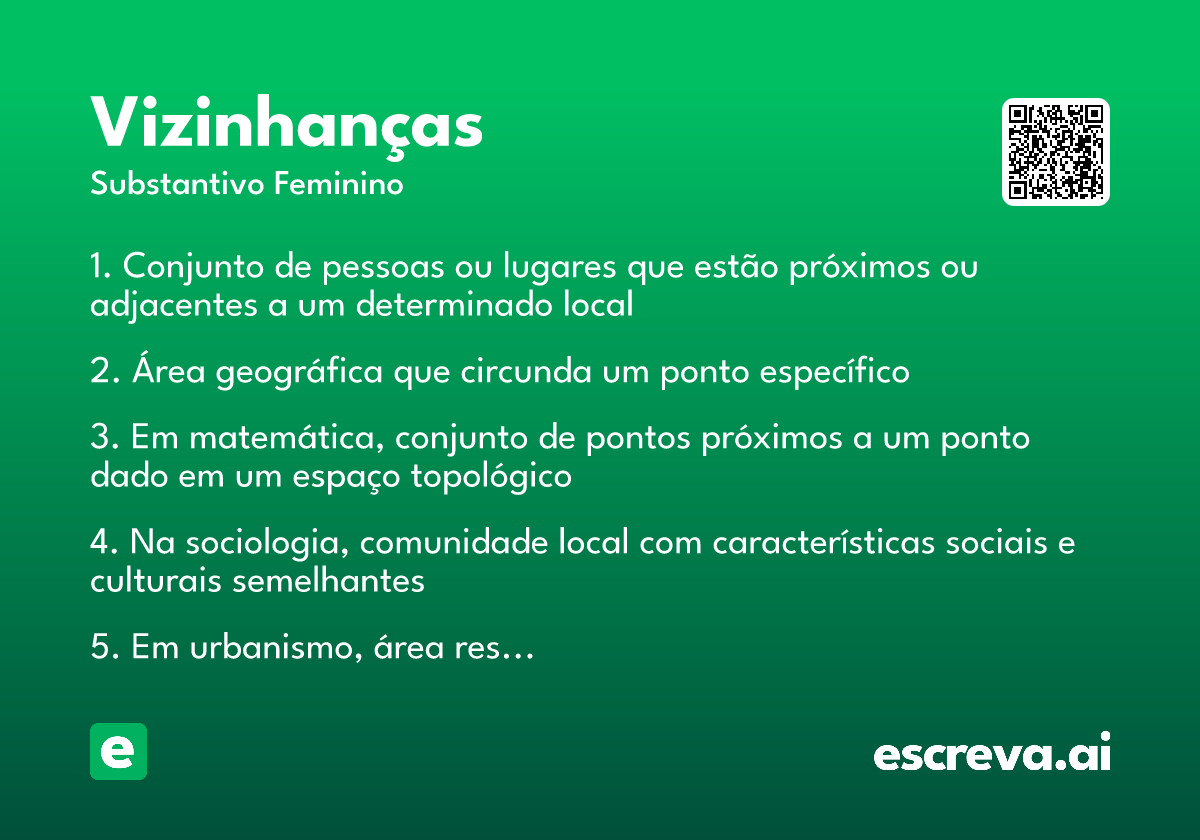 Vizinhanças
Substantivo Feminino

1. Conjunto de pessoas ou lugares que estão próximos ou adjacentes a um determinado local

2. Área geográfica que circunda um ponto específico

3. Em matemática, conjunto de pontos próximos a um ponto dado em um espaço topológico

4. Na sociologia, comunidade local com características sociais e culturais semelhantes

5. Em urbanismo, área res…

e

escreva.ai